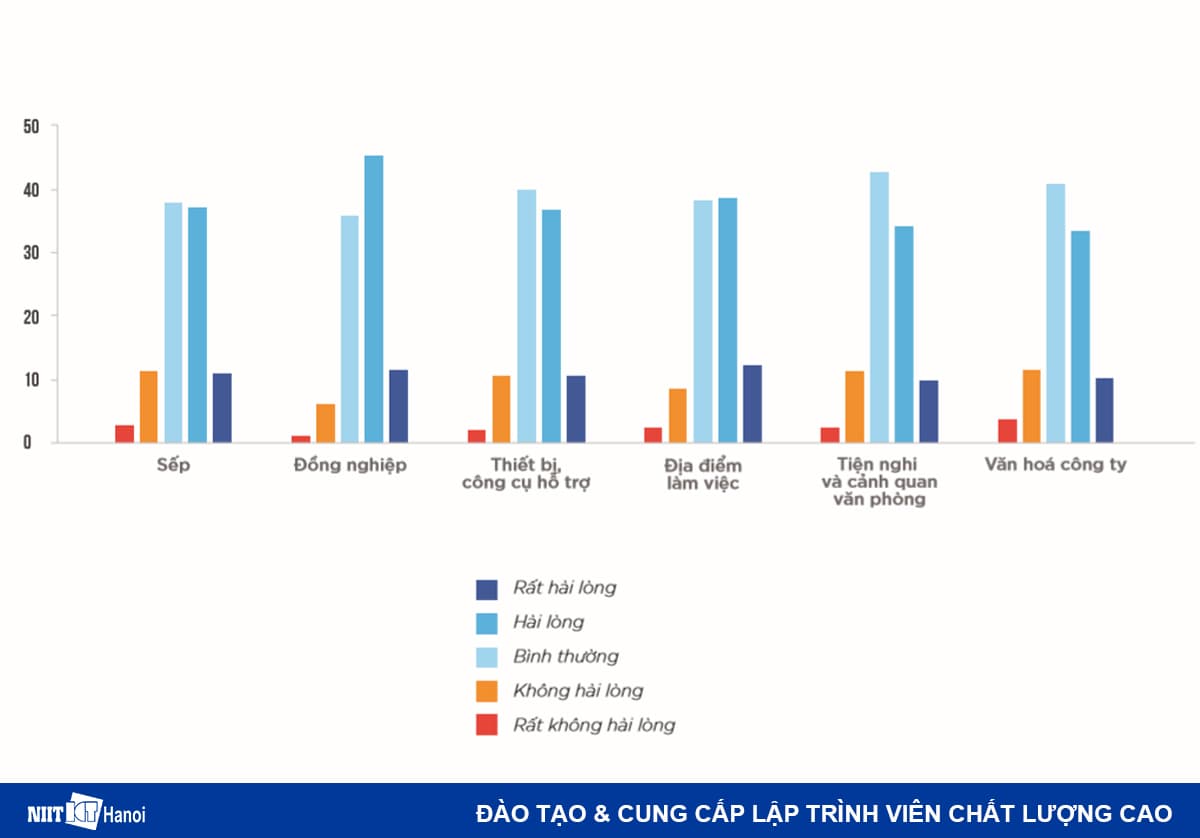 50
40
30
20
10
0

Sếp
Đồng nghiệp
Thiết bị, công cụ hỗ trợ
Địa điểm làm việc
Tiện nghi và cảnh quan văn phòng
Văn hoá công ty

Rất hài lòng
Hài lòng
Bình thường
Không hài lòng
Rất không hài lòng

NIIT ICT Hanoi
ĐÀO TẠO & CUNG CẤP LẬP TRÌNH VIÊN CHẤT LƯỢNG CAO